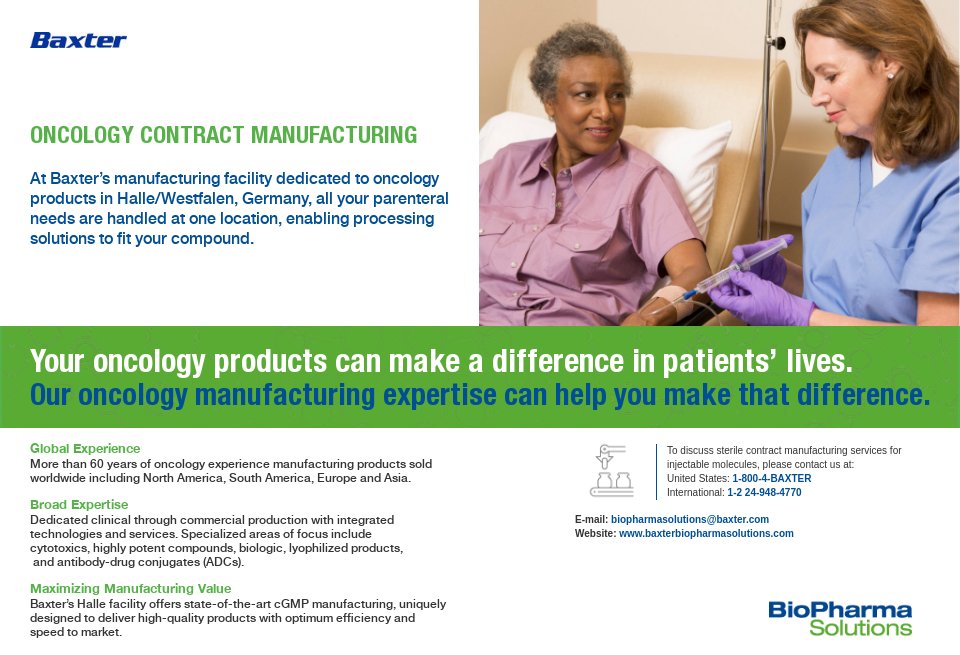 Baxter

ONCOLOGY CONTRACT MANUFACTURING

At Baxter's manufacturing facility dedicated to oncology products in Halle/Westfalen, Germany, all your parenteral needs are handled at one location, enabling processing solutions to fit your compound.

Your oncology products can make a difference in patients' lives.
Our oncology manufacturing expertise can help you make that difference.

Global Experience
More than 60 years of oncology experience manufacturing products sold worldwide including North America, South America, Europe and Asia.

Broad Expertise
Dedicated clinical through commercial production with integrated technologies and services. Specialized areas of focus include cytotoxics, highly potent compounds, biologic, lyophilized products, and antibody-drug conjugates (ADCs).

Maximizing Manufacturing Value
Baxter's Halle facility offers state-of-the-art cGMP manufacturing, uniquely designed to deliver high-quality products with optimum efficiency and speed to market.

To discuss sterile contract manufacturing services for injectable molecules, please contact us at:
United States: 1-800-4-BAXTER
International: 1-2 24-948-4770

E-mail: biopharmasolutions@baxter.com
Website: www.baxterbiopharmasolutions.com

BioPharma Solutions